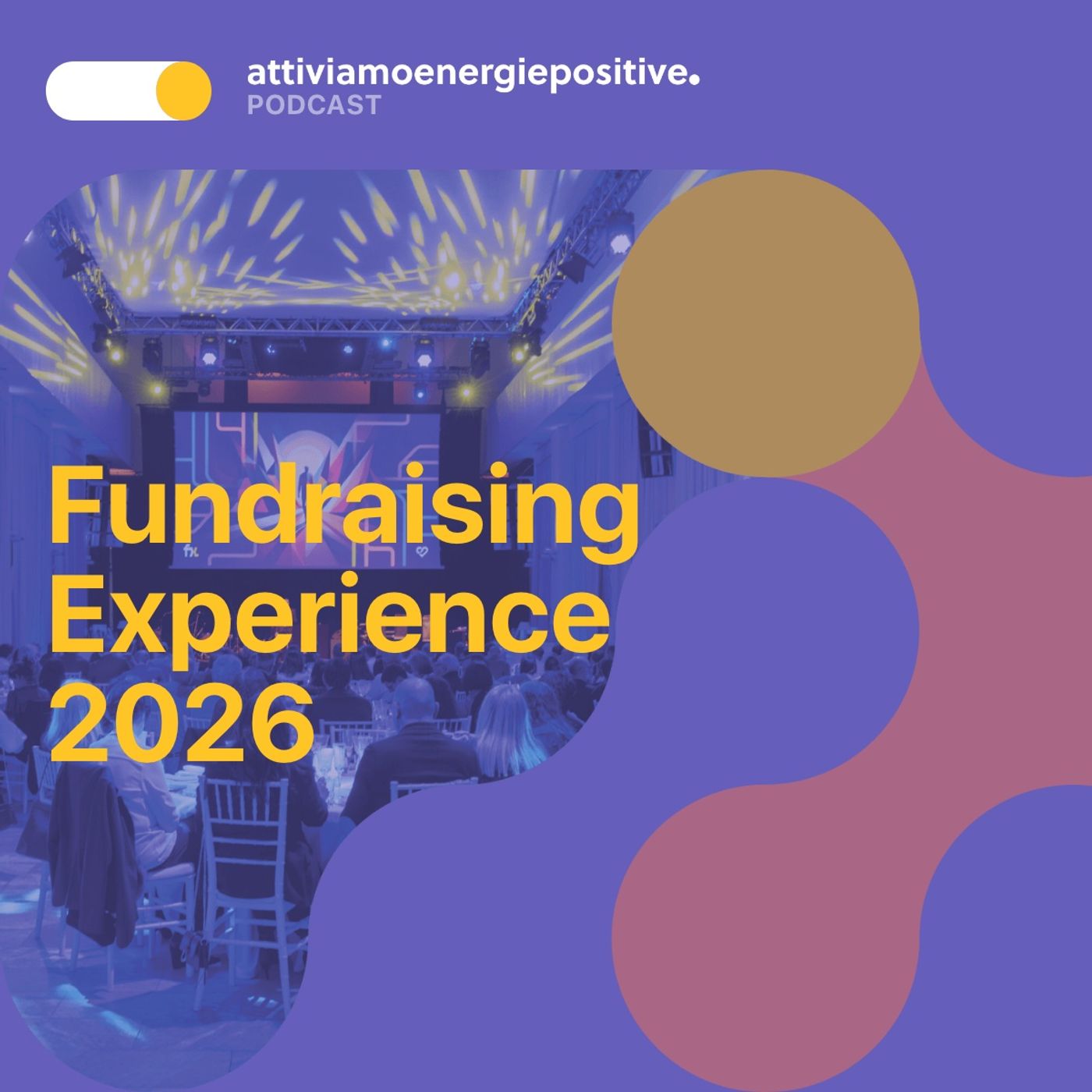 attiviamoenergiepositive.
PODCAST

Fundraising Experience 2026